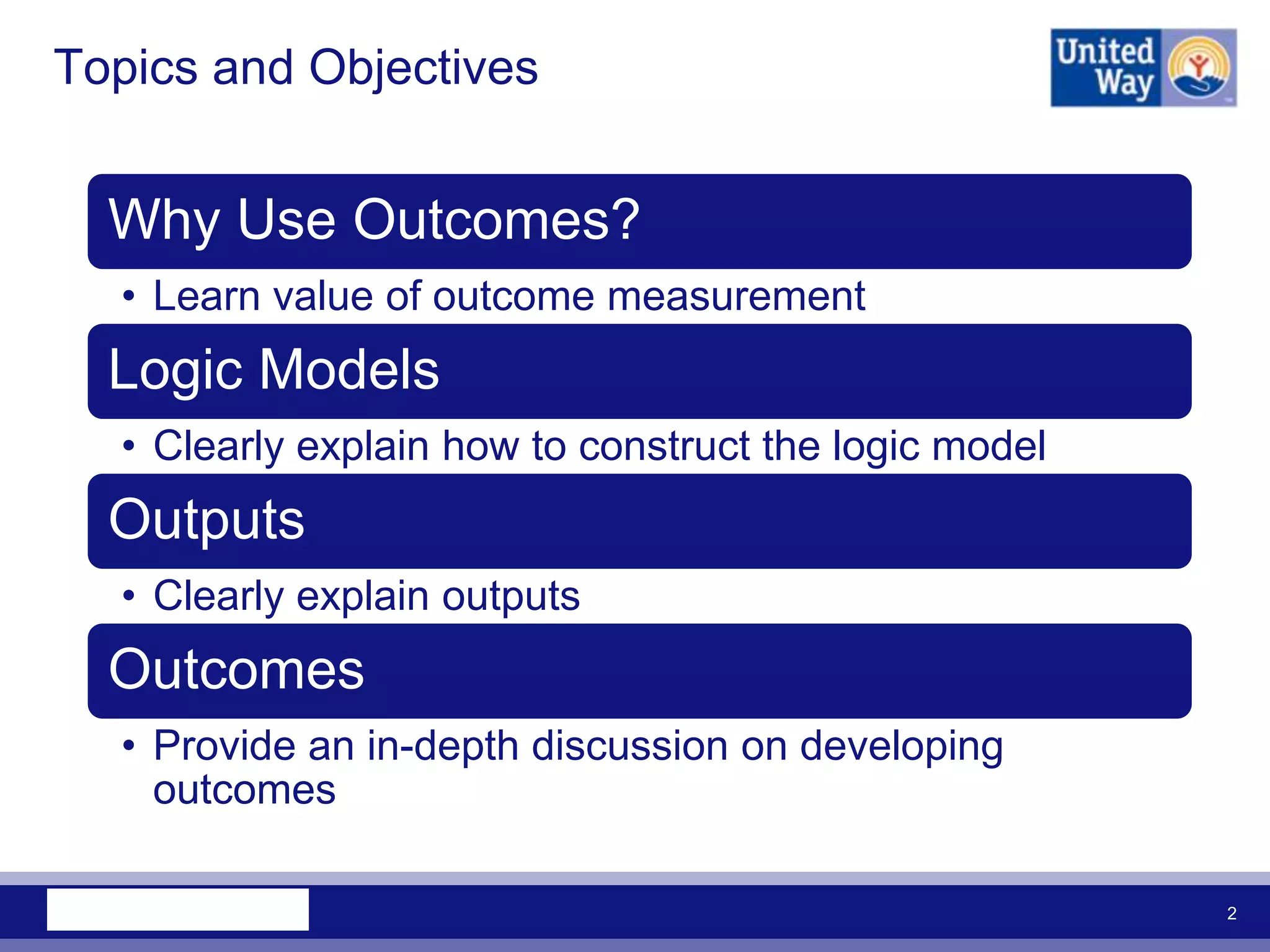 Topics and Objectives

United Way

Why Use Outcomes?

• Learn value of outcome measurement

Logic Models

• Clearly explain how to construct the logic model

Outputs

• Clearly explain outputs

Outcomes

• Provide an in-depth discussion on developing outcomes

2